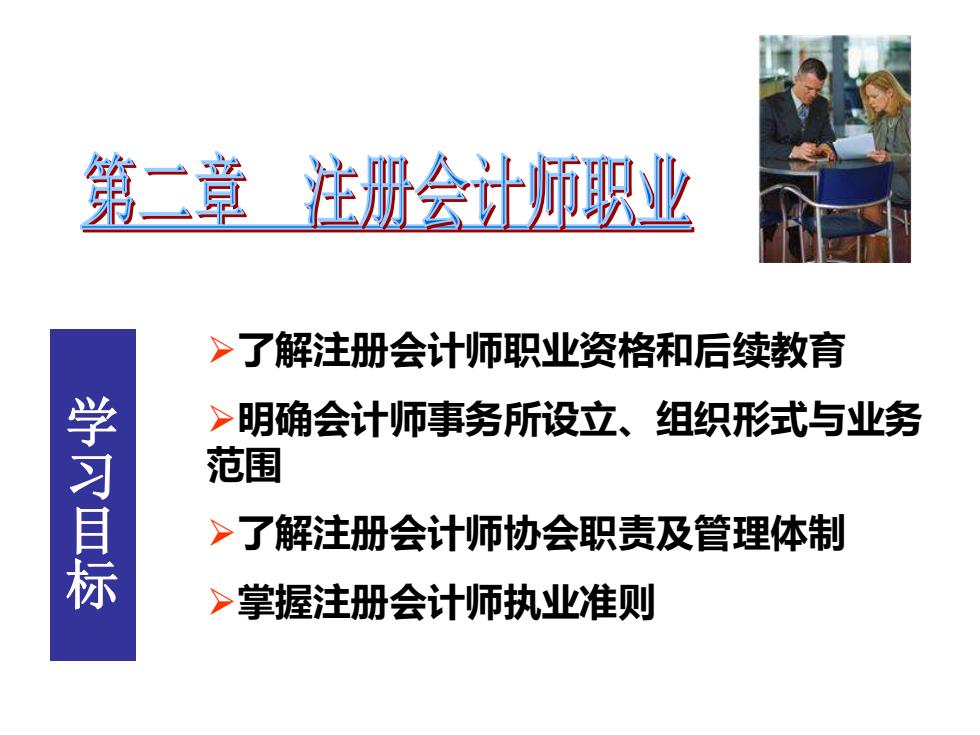 第二章　注册会计师职业

学习目标

➢了解注册会计师职业资格和后续教育

➢明确会计师事务所设立、组织形式与业务范围

➢了解注册会计师协会职责及管理体制

➢掌握注册会计师执业准则